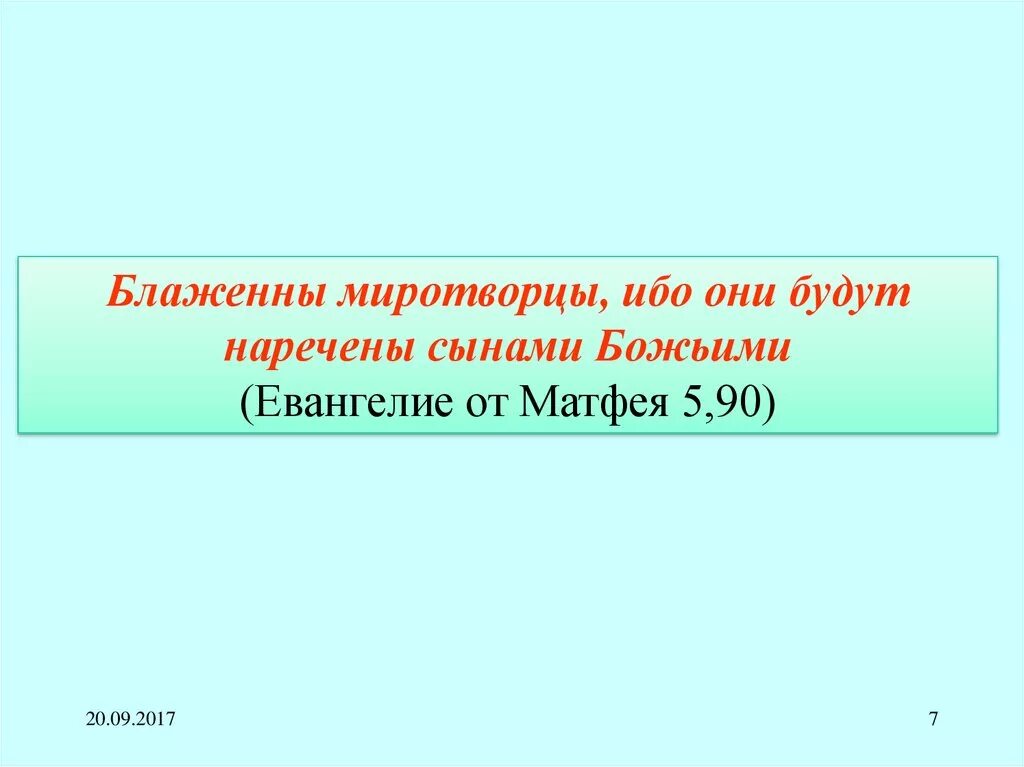 Блаженны миротворцы, ибо они будут наречены сынами Божьими
(Евангелие от Матфея 5,90)

20.09.2017

7